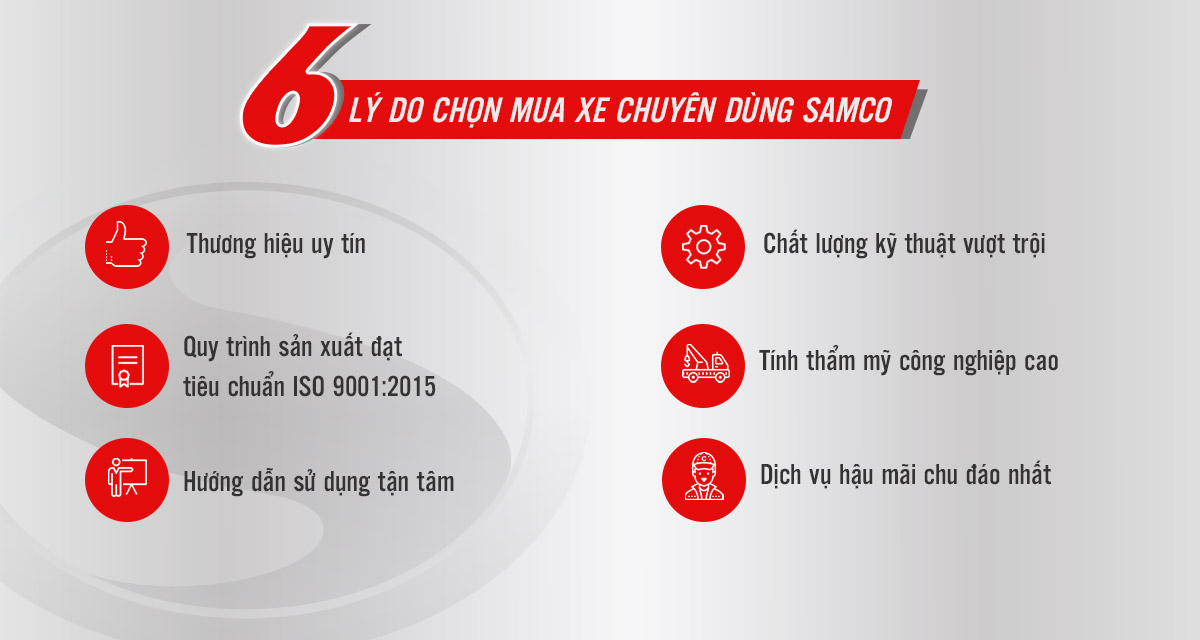 6 LÝ DO CHỌN MUA XE CHUYÊN DÙNG SAMCO

Thương hiệu uy tín

Quy trình sản xuất đạt tiêu chuẩn ISO 9001:2015

Hướng dẫn sử dụng tận tâm

Chất lượng kỹ thuật vượt trội

Tính thẩm mỹ công nghiệp cao

Dịch vụ hậu mãi chu đáo nhất